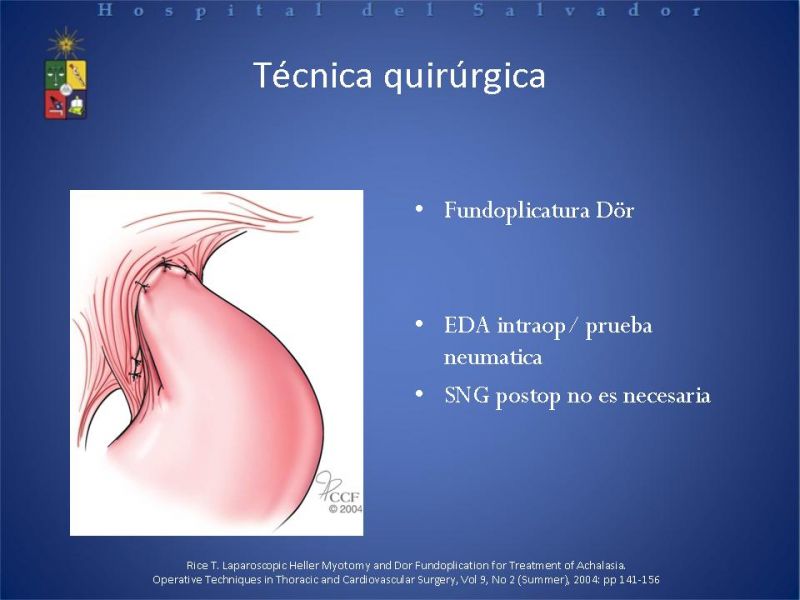 Hospital del Salvador

Técnica quirúrgica

CCF
© 2004

• Fundoplicatura Dör

• EDA intraop / prueba neumatica

• SNG postop no es necesaria

Rice T. Laparoscopic Heller Myotomy and Dor Fundoplication for Treatment of Achalasia. Operative Techniques in Thoracic and Cardiovascular Surgery, Vol 9, No 2 (Summer), 2004: pp 141-156